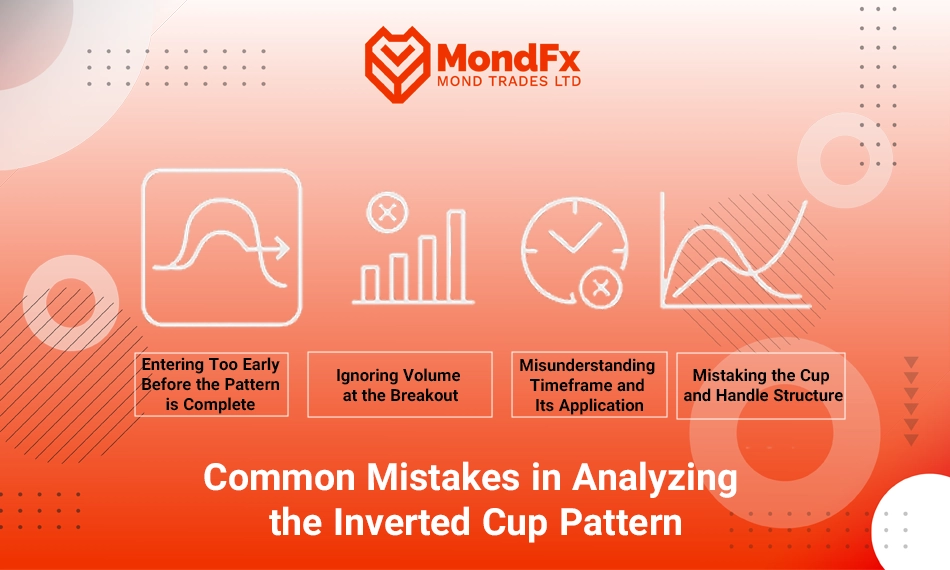 MondFx
MOND TRADES LTD

Entering Too Early Before the Pattern is Complete

Ignoring Volume at the Breakout

Misunderstanding Timeframe and Its Application

Mistaking the Cup and Handle Structure

Common Mistakes in Analyzing the Inverted Cup Pattern